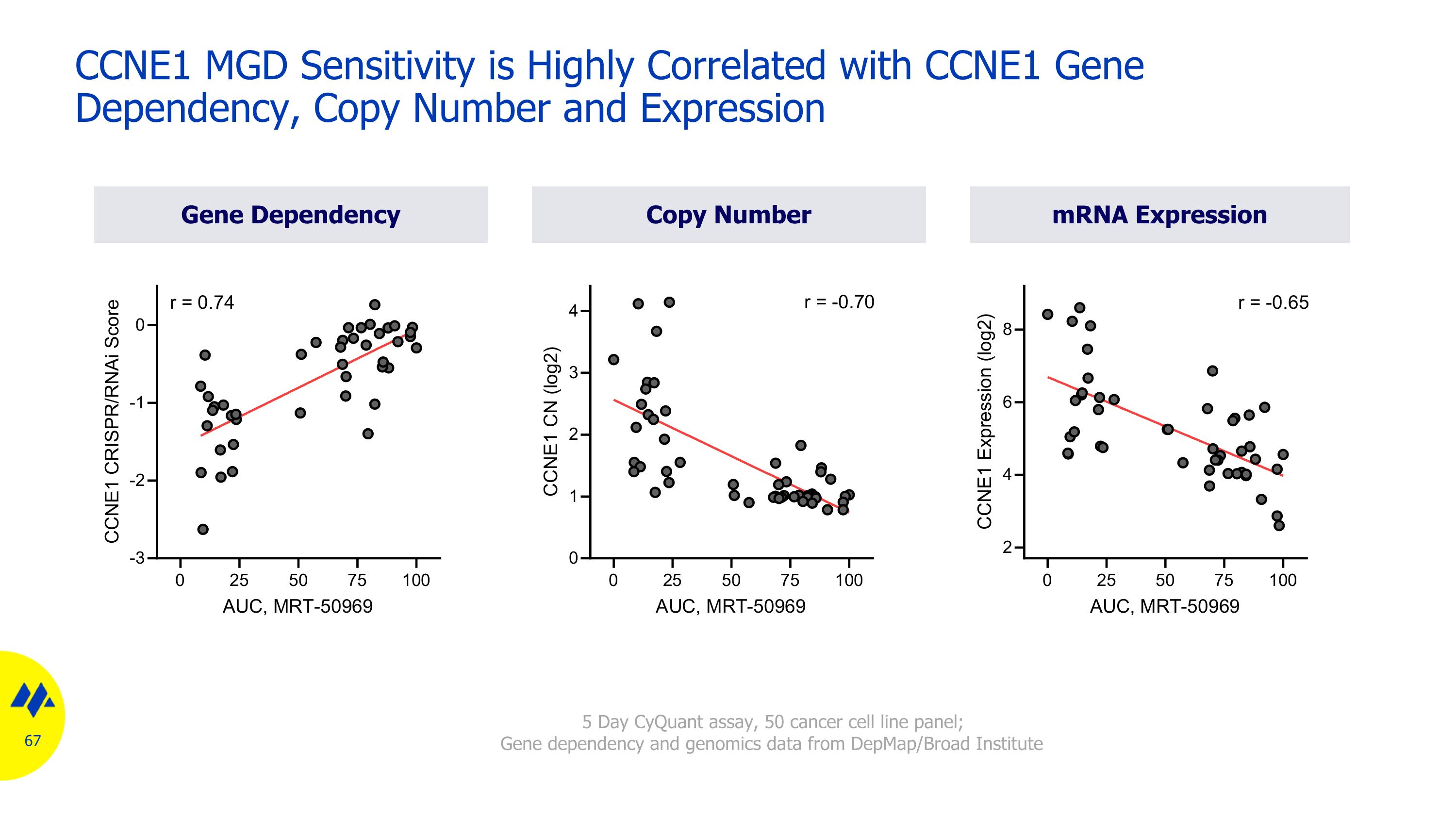 CCNE1 MGD Sensitivity is Highly Correlated with CCNE1 Gene Dependency, Copy Number and Expression

Gene Dependency

r = 0.74

CCNE1 CRISPR/RNAi Score

0
-1
-2
-3

0 25 50 75 100

AUC, MRT-50969

Copy Number

r = -0.70

CCNE1 CN (log2)

4
3
2
1
0

0 25 50 75 100

AUC, MRT-50969

mRNA Expression

r = -0.65

CCNE1 Expression (log2)

8
6
4
2

0 25 50 75 100

AUC, MRT-50969

67

5 Day CyQuant assay, 50 cancer cell line panel;
Gene dependency and genomics data from DepMap/Broad Institute